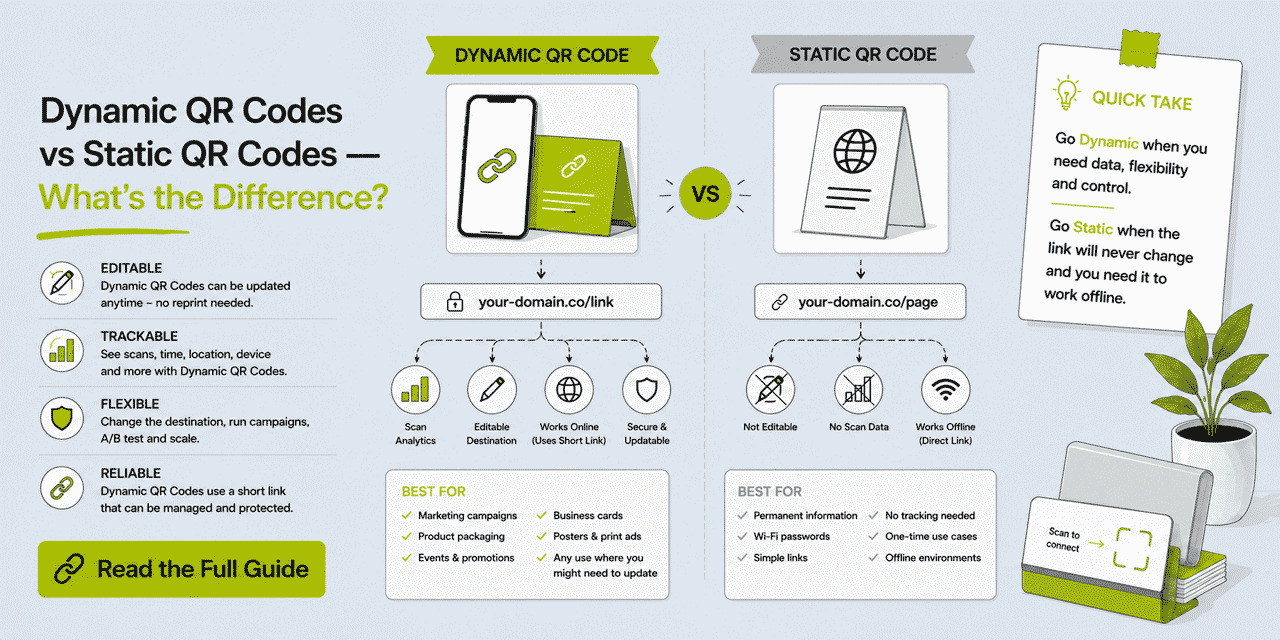 Dynamic QR Codes vs Static QR Codes — What's the Difference?

EDITABLE
Dynamic QR Codes can be updated anytime – no reprint needed.

TRACKABLE
See scans, time, location, device and more with Dynamic QR Codes.

FLEXIBLE
Change the destination, run campaigns, A/B test and scale.

RELIABLE
Dynamic QR Codes use a short link that can be managed and protected.

Read the Full Guide

DYNAMIC QR CODE

your-domain.co/link

Scan Analytics

Editable Destination

Works Online (Uses Short Link)

Secure & Updatable

BEST FOR
Marketing campaigns
Product packaging
Events & promotions
Business cards
Posters & print ads
Any use where you might need to update

VS

STATIC QR CODE

your-domain.co/page

Not Editable

No Scan Data

Works Offline (Direct Link)

BEST FOR
Permanent information
Wi-Fi passwords
Simple links
No tracking needed
One-time use cases
Offline environments

QUICK TAKE

Go Dynamic when you need data, flexibility and control.

Go Static when the link will never change and you need it to work offline.

Scan to connect